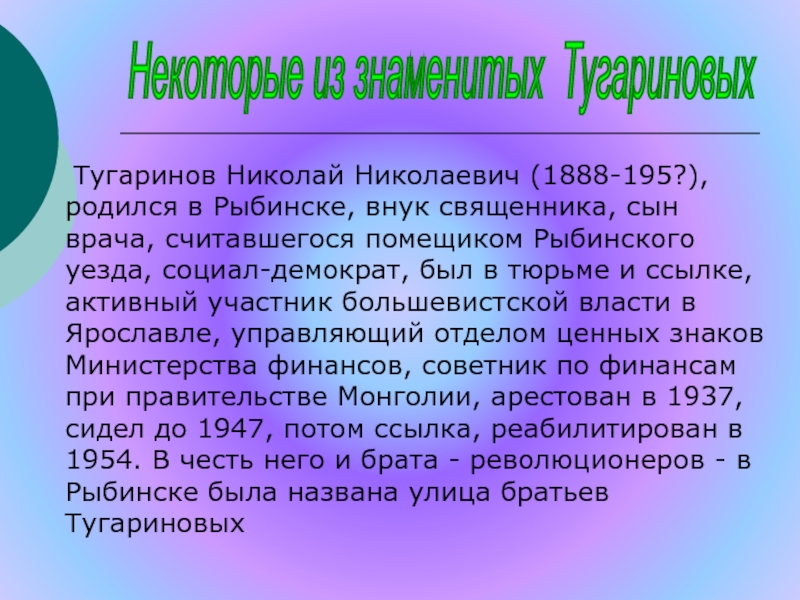 Некоторые из знаменитых Тугариновых

Тугаринов Николай Николаевич (1888-195?), родился в Рыбинске, внук священника, сын врача, считавшегося помещиком Рыбинского уезда, социал-демократ, был в тюрьме и ссылке, активный участник большевистской власти в Ярославле, управляющий отделом ценных знаков Министерства финансов, советник по финансам при правительстве Монголии, арестован в 1937, сидел до 1947, потом ссылка, реабилитирован в 1954. В честь него и брата - революционеров - в Рыбинске была названа улица братьев Тугариновых